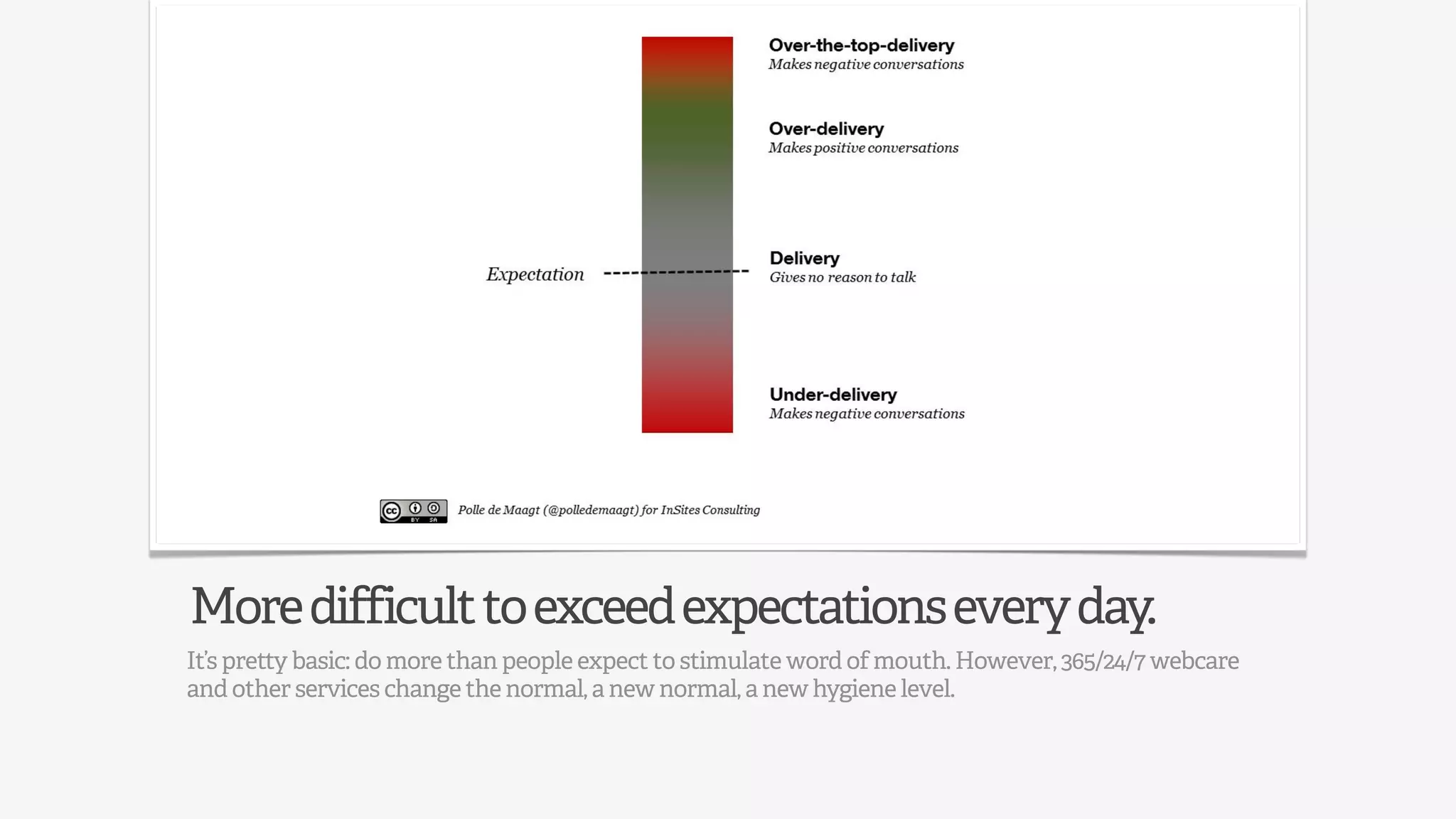 Over-the-top-delivery
Makes negative conversations

Over-delivery
Makes positive conversations

Expectation

Delivery
Gives no reason to talk

Under-delivery
Makes negative conversations

cc BY SA

Polle de Maagt (@polledemaagt) for InSites Consulting

More difficult to exceed expectations every day.

It's pretty basic: do more than people expect to stimulate word of mouth. However, 365/24/7 webcare and other services change the normal, a new normal, a new hygiene level.